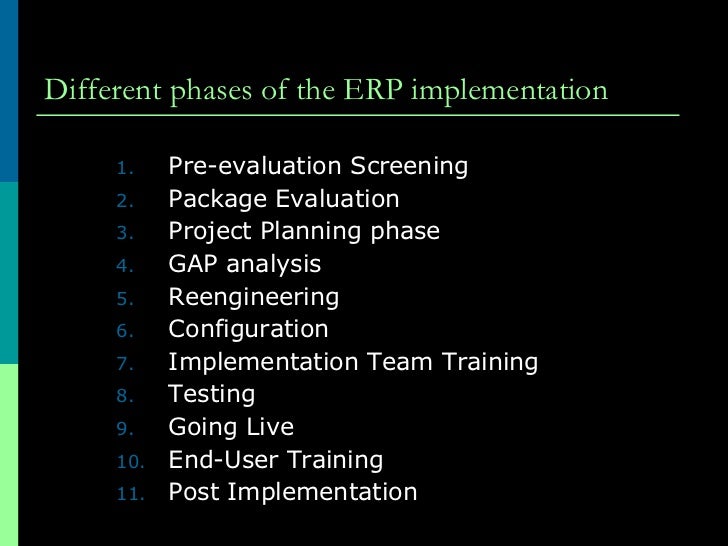 Different phases of the ERP implementation

1. Pre-evaluation Screening
2. Package Evaluation
3. Project Planning phase
4. GAP analysis
5. Reengineering
6. Configuration
7. Implementation Team Training
8. Testing
9. Going Live
10. End-User Training
11. Post Implementation